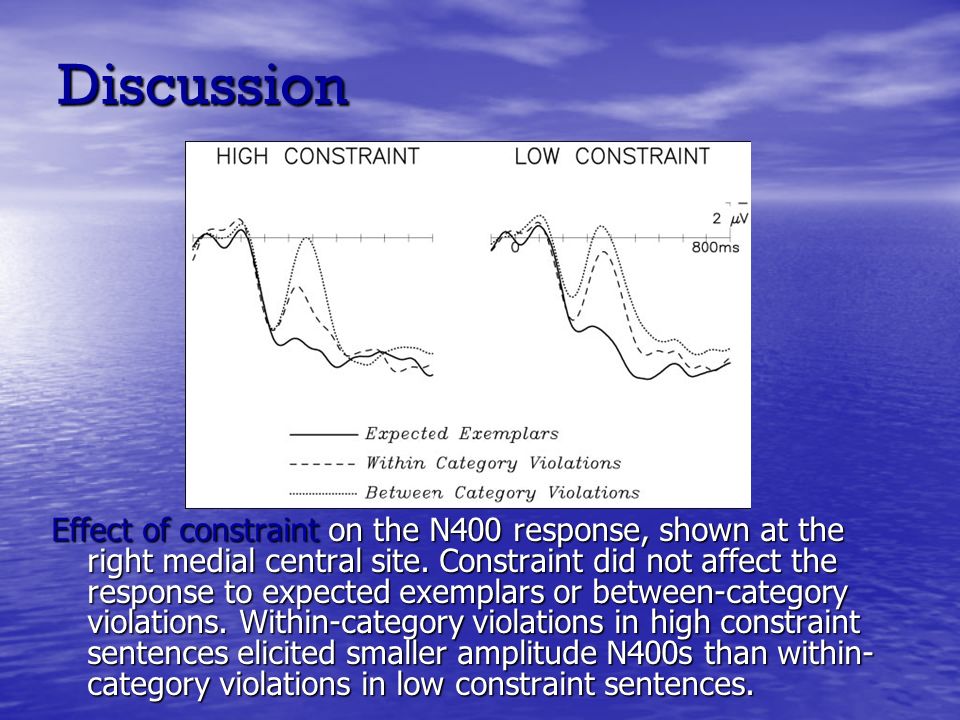 Discussion

HIGH CONSTRAINT

LOW CONSTRAINT

2 $\mu V$

0

800ms

Expected Exemplars

Within Category Violations

Between Category Violations

Effect of constraint on the N400 response, shown at the right medial central site. Constraint did not affect the response to expected exemplars or between-category violations. Within-category violations in high constraint sentences elicited smaller amplitude N400s than within-category violations in low constraint sentences.